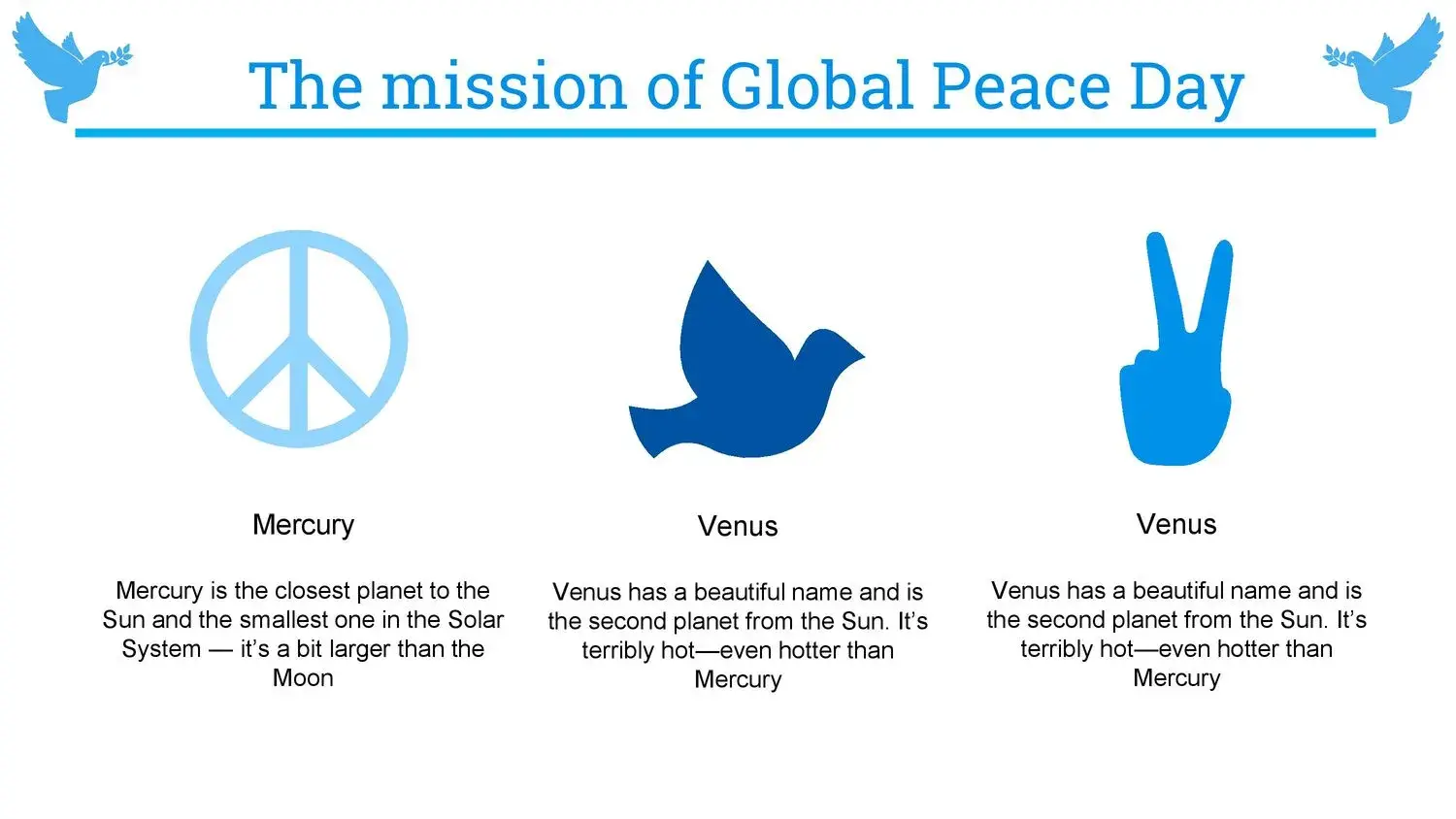 The mission of Global Peace Day

Mercury

Mercury is the closest planet to the Sun and the smallest one in the Solar System — it's a bit larger than the Moon

Venus

Venus has a beautiful name and is the second planet from the Sun. It's terribly hot—even hotter than Mercury

Venus

Venus has a beautiful name and is the second planet from the Sun. It's terribly hot—even hotter than Mercury